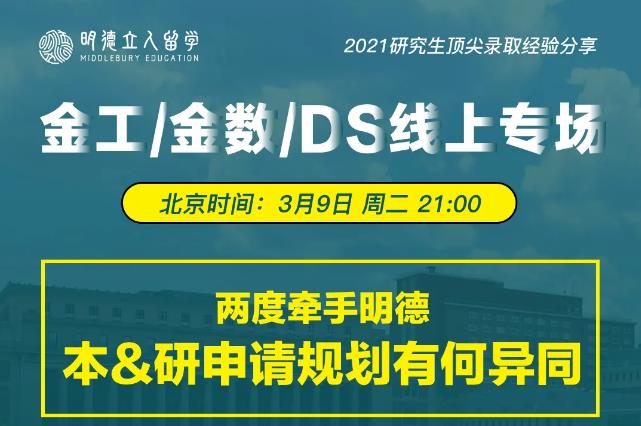 明德立人留学
MIDDLEBURY EDUCATION

2021研究生顶尖录取经验分享

金工/金数/DS线上专场

北京时间：3月9日 周二 21:00

两度牵手明德

本&研申请规划有何异同